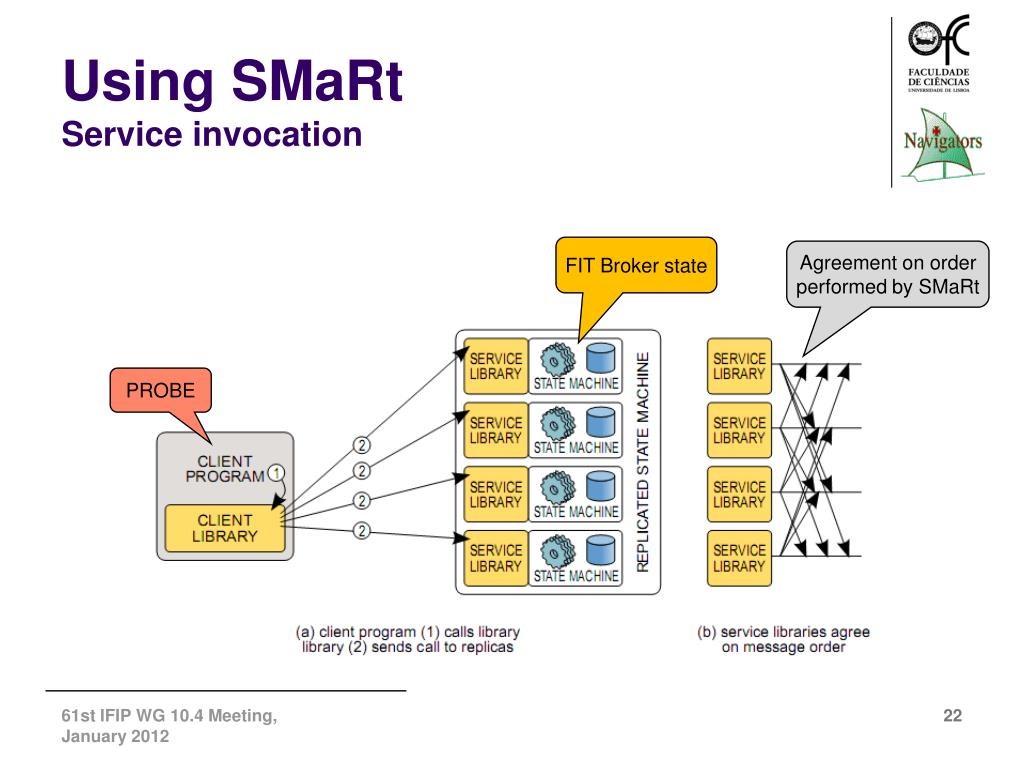 Using SMaRt
Service invocation

FACULDADE DE CIÊNCIAS
UNIVERSIDADE DE LISBOA

Navigators

FIT Broker state

Agreement on order performed by SMaRt

PROBE

CLIENT PROGRAM 1

CLIENT LIBRARY

2
2
2
2

SERVICE LIBRARY
STATE MACHINE

SERVICE LIBRARY
STATE MACHINE

SERVICE LIBRARY
STATE MACHINE

SERVICE LIBRARY
STATE MACHINE

REPLICATED STATE MACHINE

SERVICE LIBRARY

SERVICE LIBRARY

SERVICE LIBRARY

SERVICE LIBRARY

(a) client program (1) calls library library (2) sends call to replicas

(b) service libraries agree on message order

61st IFIP WG 10.4 Meeting, January 2012

22